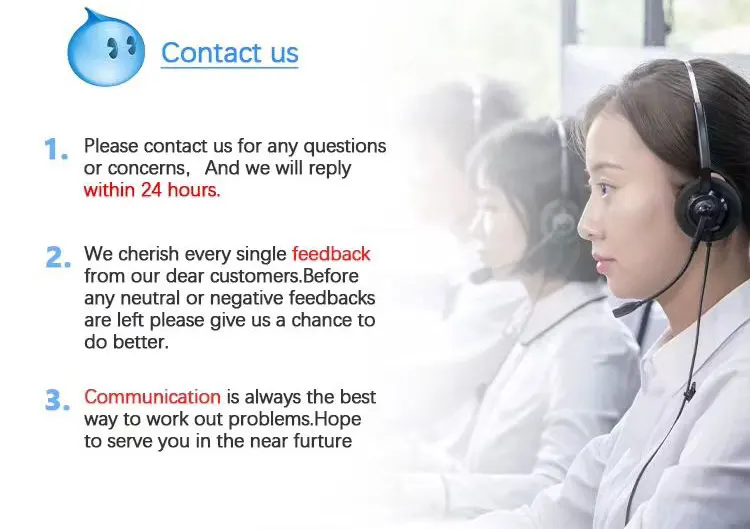 Contact us

1. Please contact us for any questions or concerns,  And we will reply within 24 hours.

2. We cherish every single feedback from our dear customers.Before any neutral or negative feedbacks are left please give us a chance to do better.

3. Communication is always the best way to work out problems.Hope to serve you in the near furture